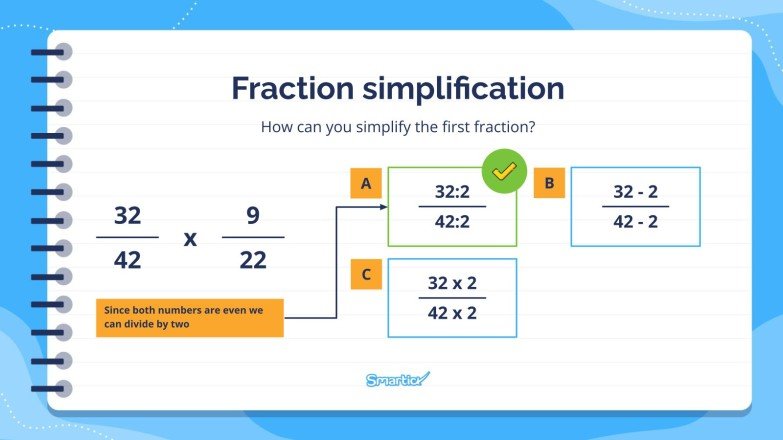 Fraction simplification

How can you simplify the first fraction?

$\frac{32}{42}$ x $\frac{9}{22}$

Since both numbers are even we can divide by two

A

$\frac{32:2}{42:2}$

B

$\frac{32 - 2}{42 - 2}$

C

$\frac{32 \times 2}{42 \times 2}$

Smartick